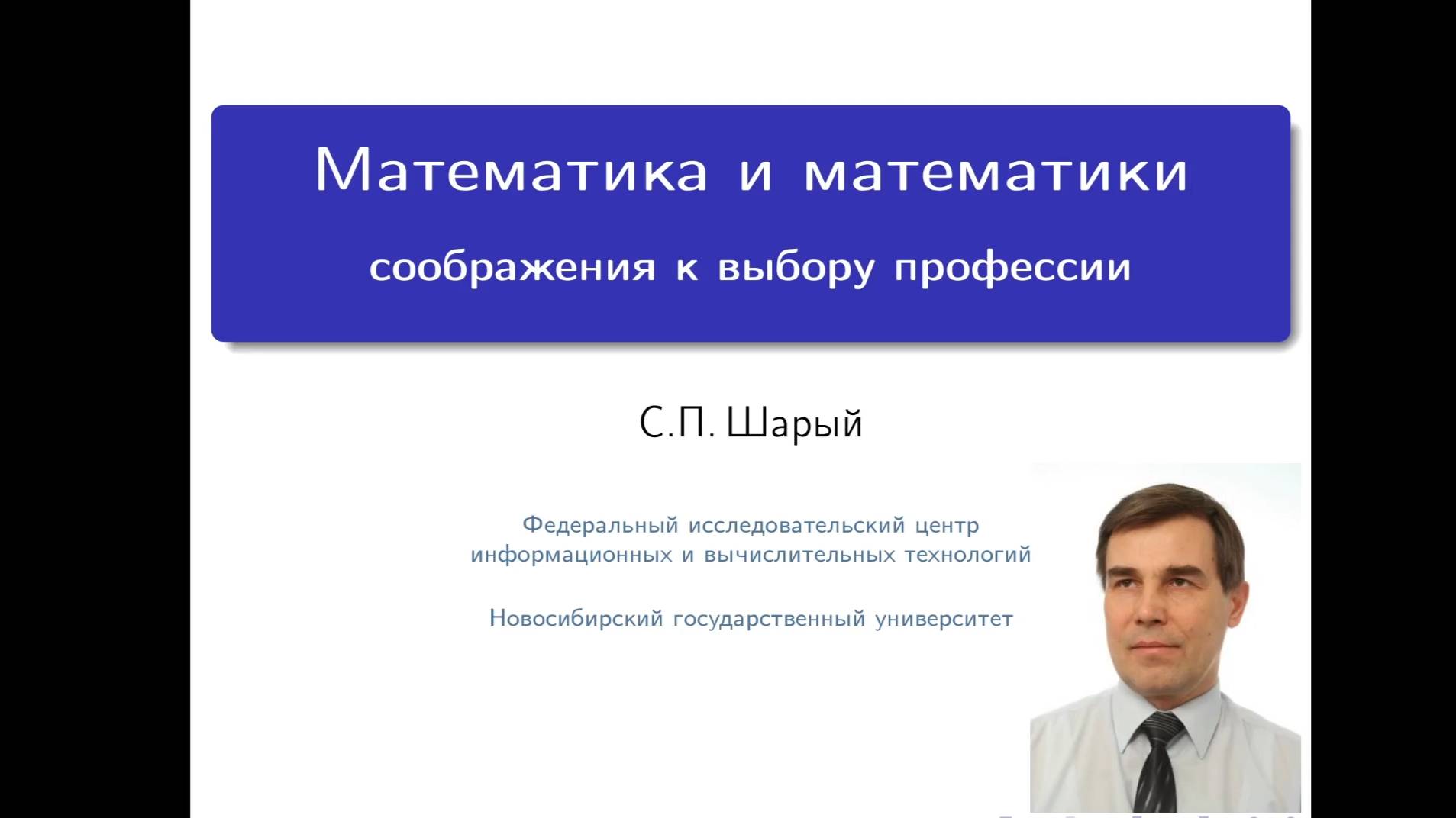 Математика и математики

соображения к выбору профессии

С.П. Шарый

Федеральный исследовательский центр информационных и вычислительных технологий

Новосибирский государственный университет